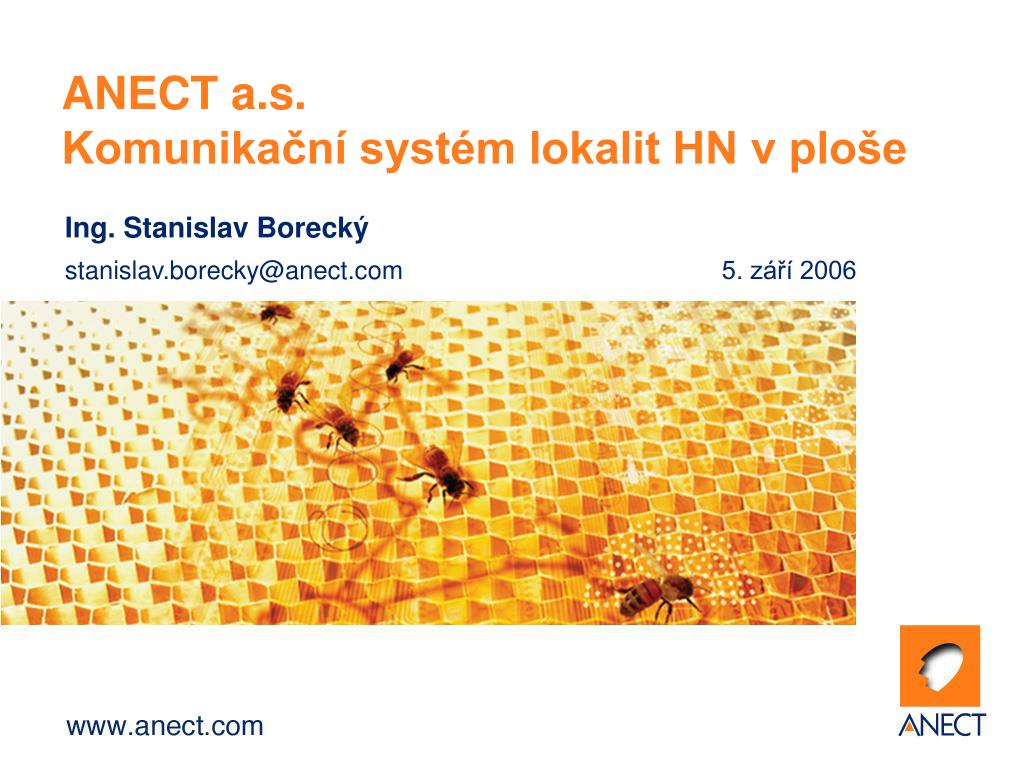 ANECT a.s.
Komunikační systém lokalit HN v ploše

Ing. Stanislav Borecký

stanislav.borecky@anect.com

5. září 2006

www.anect.com

ANECT